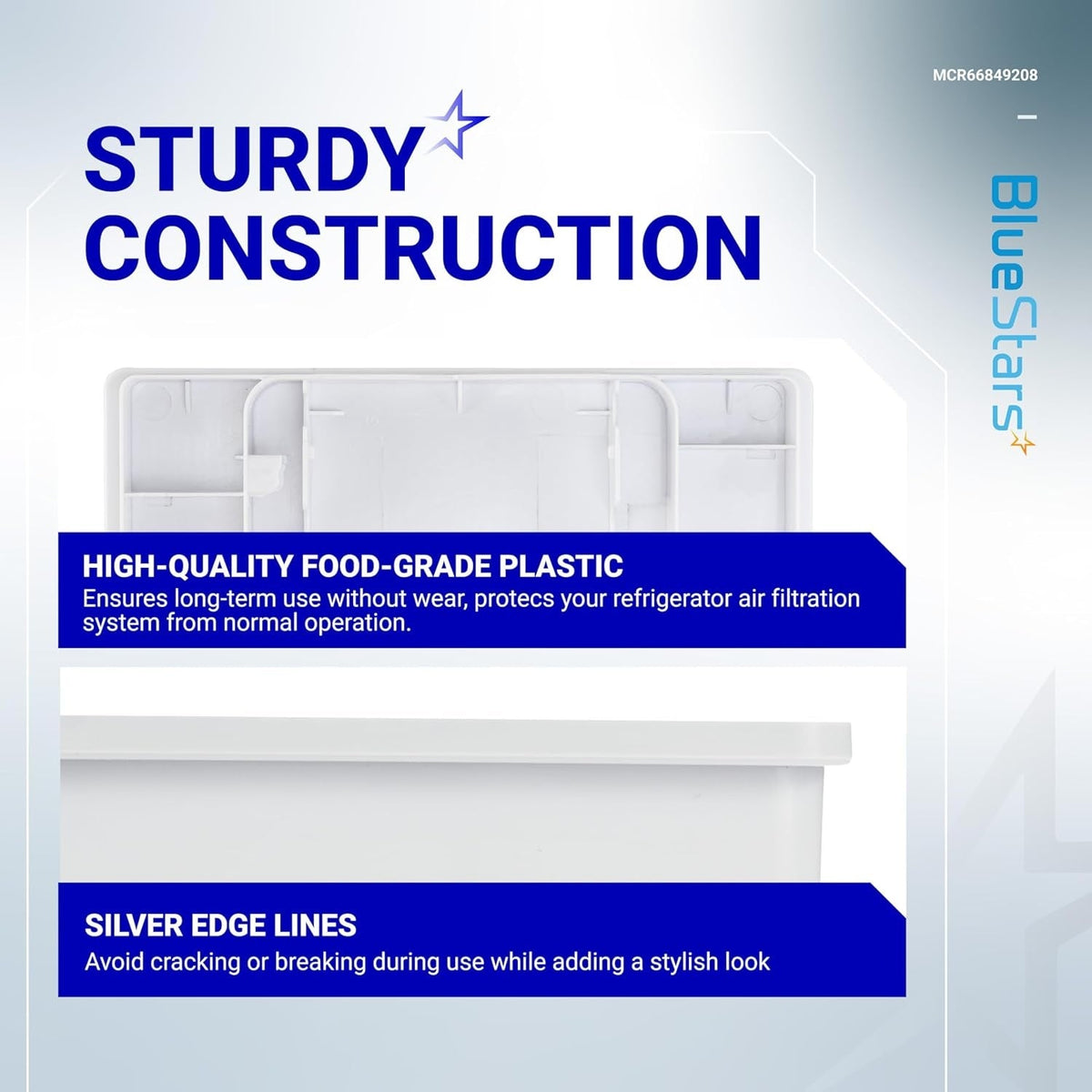 MCR66849208

BlueStars

STURDY CONSTRUCTION

HIGH-QUALITY FOOD-GRADE PLASTIC
Ensures long-term use without wear, protecs your refrigerator air filtration system from normal operation.

SILVER EDGE LINES
Avoid cracking or breaking during use while adding a stylish look